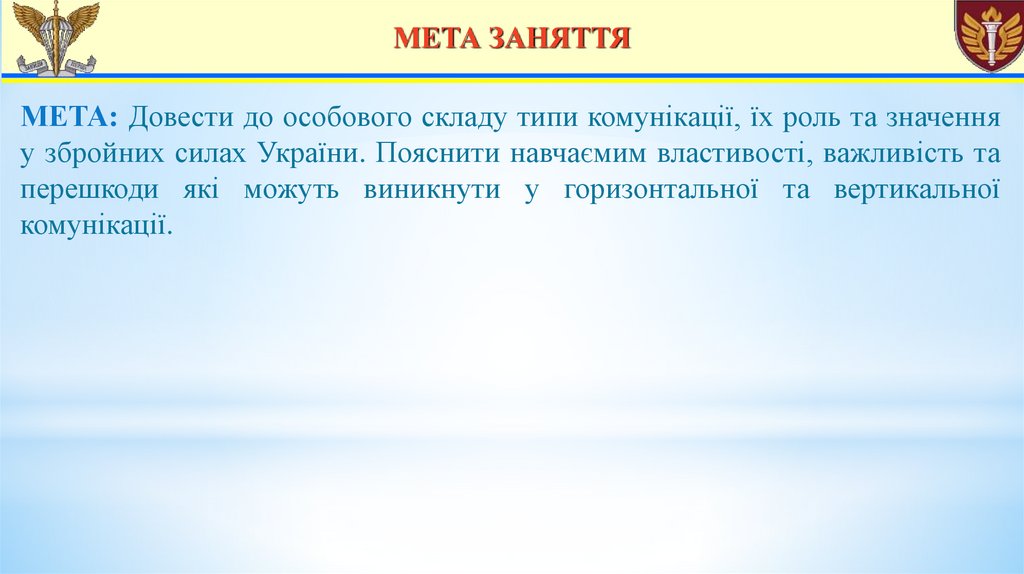 МЕТА ЗАНЯТТЯ

МЕТА: Довести до особового складу типи комунікації, їх роль та значення у збройних силах України. Пояснити навчаємим властивості, важливість та перешкоди які можуть виникнути у горизонтальної та вертикальної комунікації.